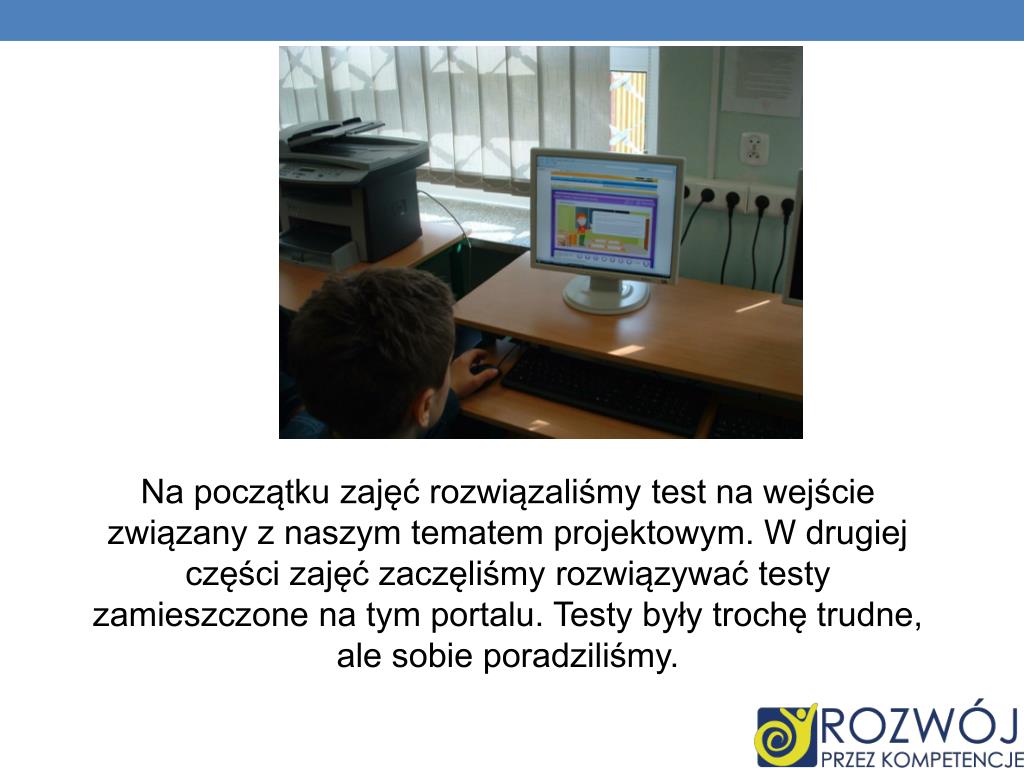 Na początku zajęć rozwiązaliśmy test na wejście związany z naszym tematem projektowym. W drugiej części zajęć zaczęliśmy rozwiązywać testy zamieszczone na tym portalu. Testy były trochę trudne, ale sobie poradziliśmy.

ROZWÓJ
PRZEZ KOMPETENCJE